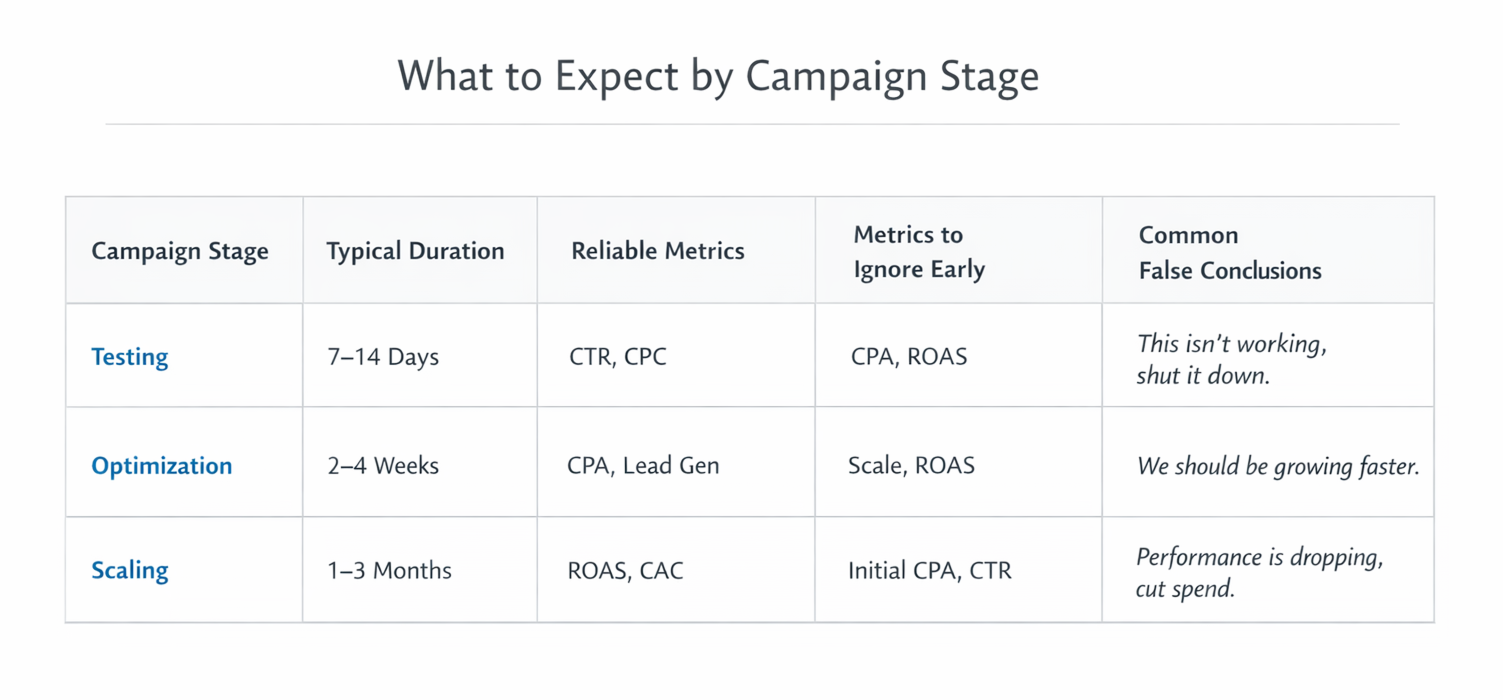 What to Expect by Campaign Stage

| Campaign Stage | Typical Duration | Reliable Metrics | Metrics to Ignore Early | Common False Conclusions |
|---|---|---|---|---|
| Testing | 7–14 Days | CTR, CPC | CPA, ROAS | This isn't working, shut it down. |
| Optimization | 2–4 Weeks | CPA, Lead Gen | Scale, ROAS | We should be growing faster. |
| Scaling | 1–3 Months | ROAS, CAC | Initial CPA, CTR | Performance is dropping, cut spend. |